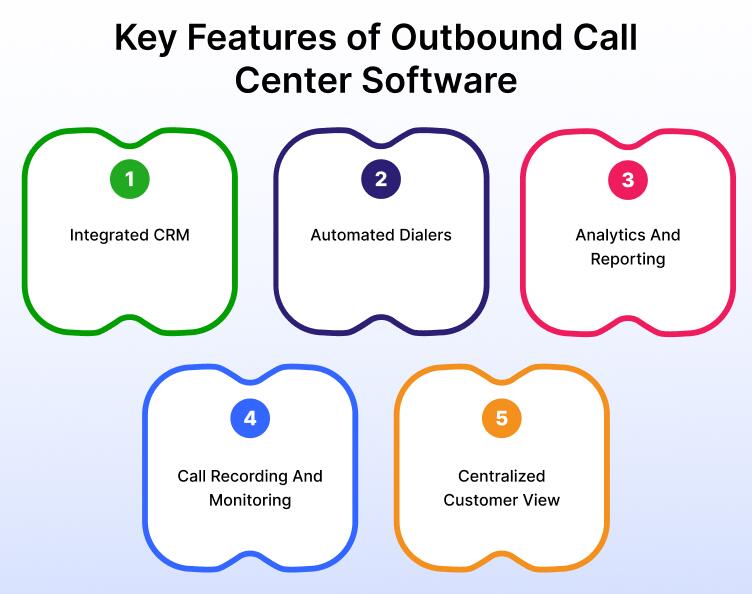 Key Features of Outbound Call Center Software

1

Integrated CRM

2

Automated Dialers

3

Analytics And Reporting

4

Call Recording And Monitoring

5

Centralized Customer View